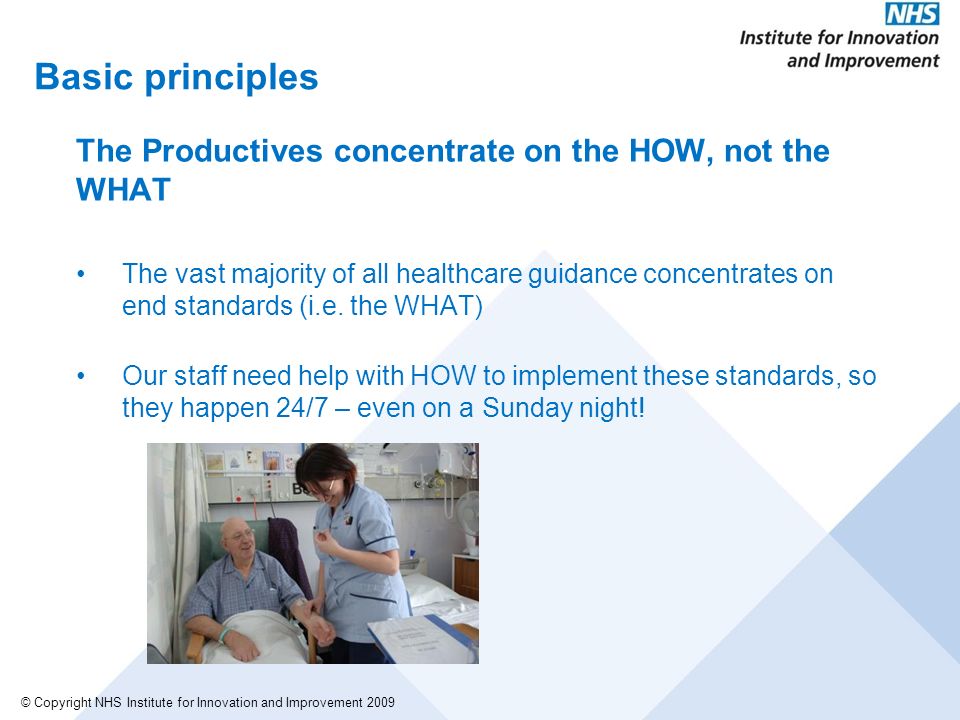 NHS
Institute for Innovation and Improvement

Basic principles

The Productives concentrate on the HOW, not the WHAT

• The vast majority of all healthcare guidance concentrates on end standards (i.e. the WHAT)

• Our staff need help with HOW to implement these standards, so they happen 24/7 – even on a Sunday night!

© Copyright NHS Institute for Innovation and Improvement 2009